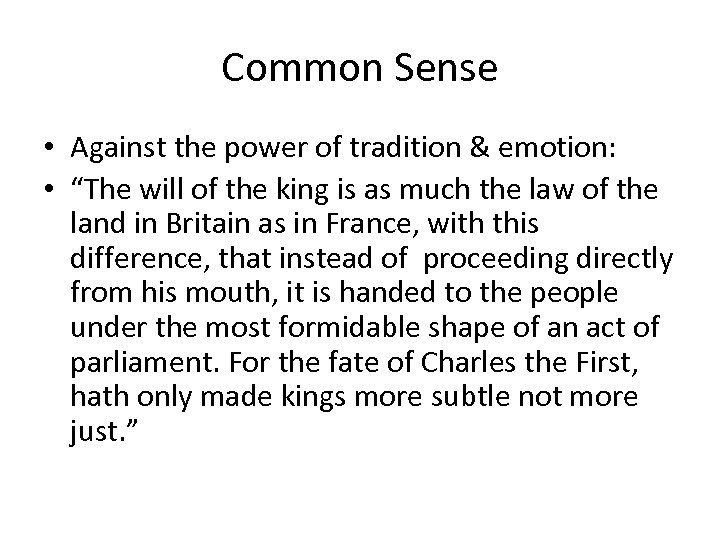 Common Sense

• Against the power of tradition & emotion:
• “The will of the king is as much the law of the land in Britain as in France, with this difference, that instead of proceeding directly from his mouth, it is handed to the people under the most formidable shape of an act of parliament. For the fate of Charles the First, hath only made kings more subtle not more just.”